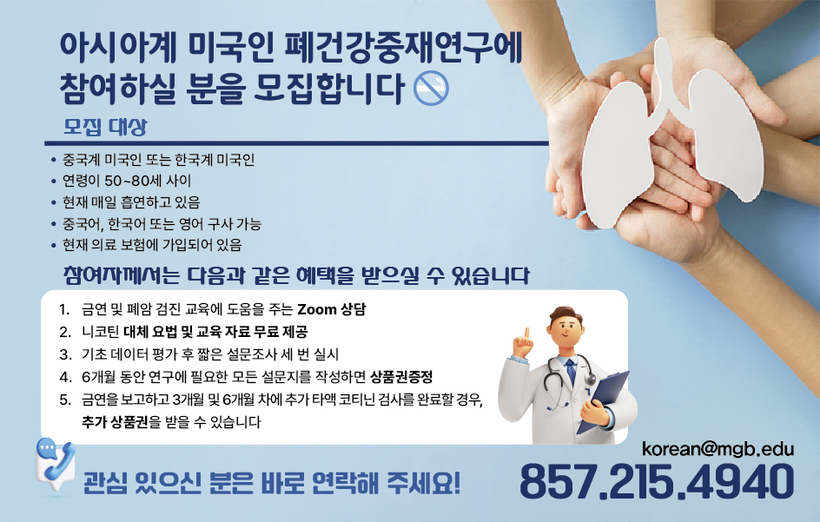 아시아계 미국인 폐건강중재연구에 참여하실 분을 모집합니다

모집 대상

• 중국계 미국인 또는 한국계 미국인
• 연령이 50~80세 사이
• 현재 매일 흡연하고 있음
• 중국어, 한국어 또는 영어 구사 가능
• 현재 의료 보험에 가입되어 있음

참여자께서는 다음과 같은 혜택을 받으실 수 있습니다

1. 금연 및 폐암 검진 교육에 도움을 주는 Zoom 상담
2. 니코틴 대체 요법 및 교육 자료 무료 제공
3. 기초 데이터 평가 후 짧은 설문조사 세 번 실시
4. 6개월 동안 연구에 필요한 모든 설문지를 작성하면 상품권증정
5. 금연을 보고하고 3개월 및 6개월 차에 추가 타액 코티닌 검사를 완료할 경우, 추가 상품권을 받을 수 있습니다

관심 있으신 분은 바로 연락해 주세요!

korean@mgb.edu
857.215.4940